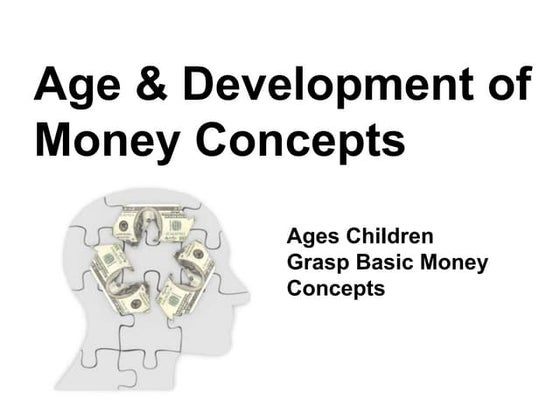 Age & Development of Money Concepts

Ages Children Grasp Basic Money Concepts